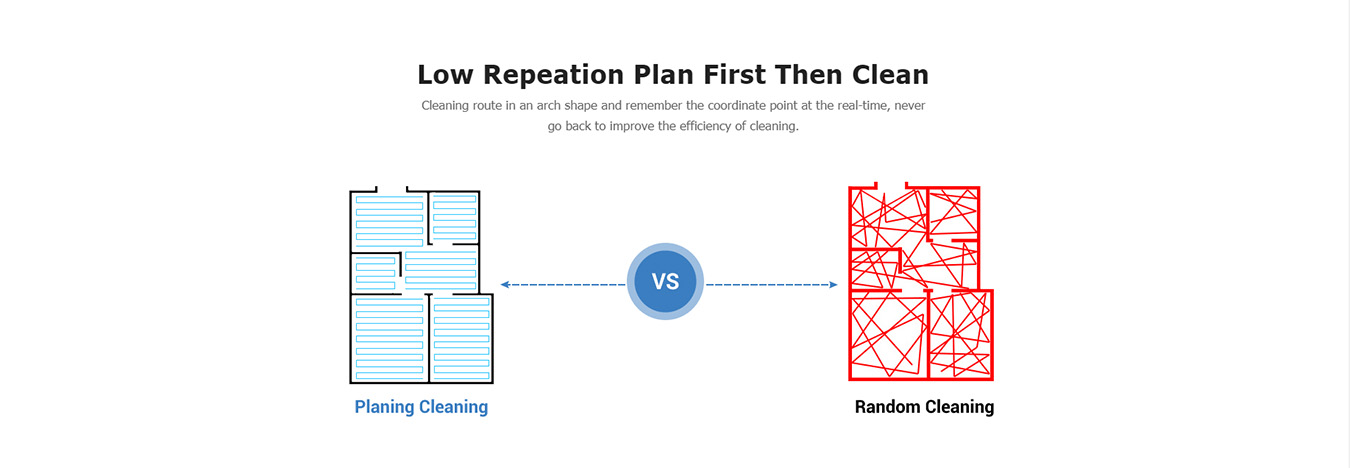 Low Repeation Plan First Then Clean

Cleaning route in an arch shape and remember the coordinate point at the real-time, never go back to improve the efficiency of cleaning.

VS

Planing Cleaning

Random Cleaning